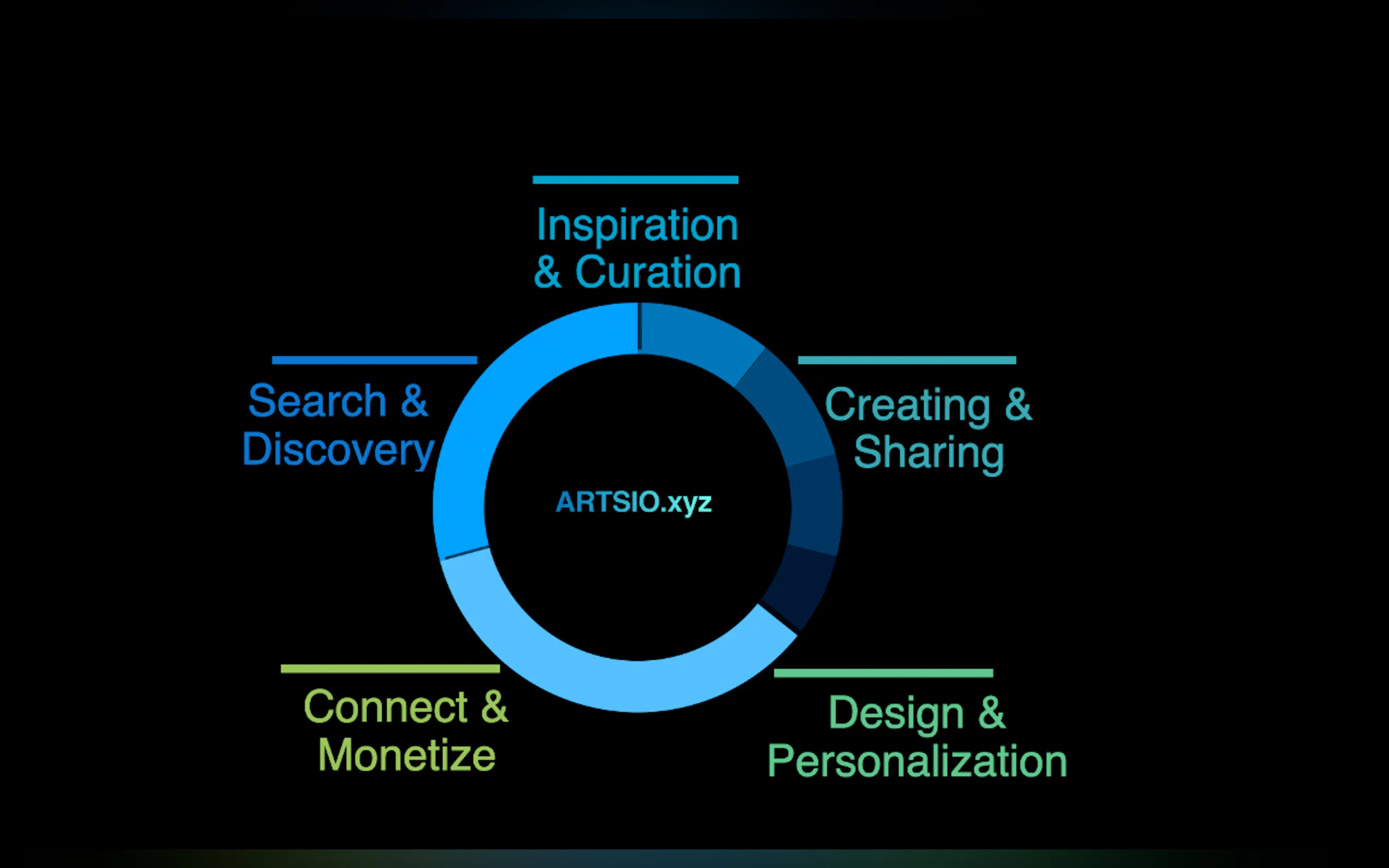 Inspiration & Curation

Search & Discovery

Creating & Sharing

ARTSIO.xyz

Connect & Monetize

Design & Personalization